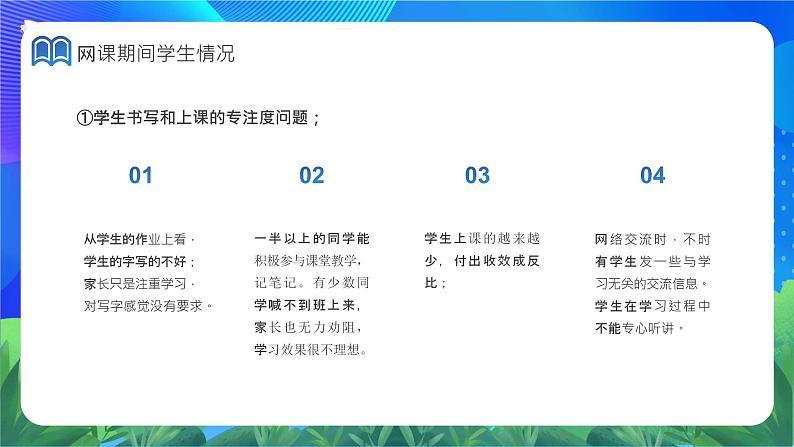 网课期间学生情况

①学生书写和上课的专注度问题；

01

从学生的作业上看，学生的字写的不好；家长只是注重学习，对写字感觉没有要求。

02

一半以上的同学能积极参与课堂教学，记笔记。有少数同学喊不到班上来，家长也无力劝阻，学习效果很不理想。

03

学生上课的越来越少，付出收效成反比；

04

网络交流时，不时有学生发一些与学习无关的交流信息。学生在学习过程中不能专心听讲。